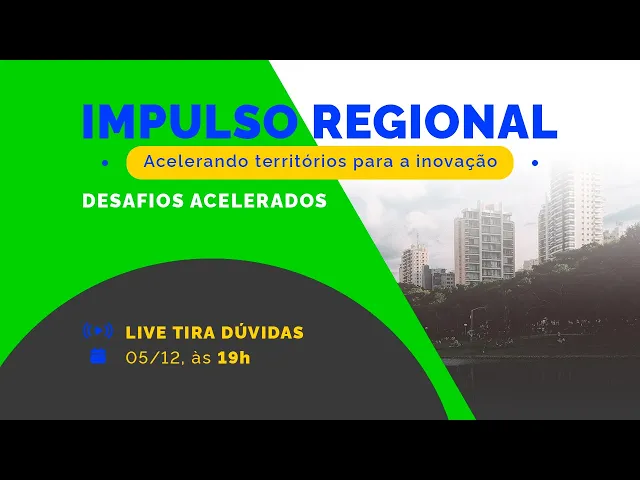 IMPULSO REGIONAL

Acelerando territórios para a inovação

DESAFIOS ACELERADOS

LIVE TIRA DÚVIDAS
05/12, às 19h